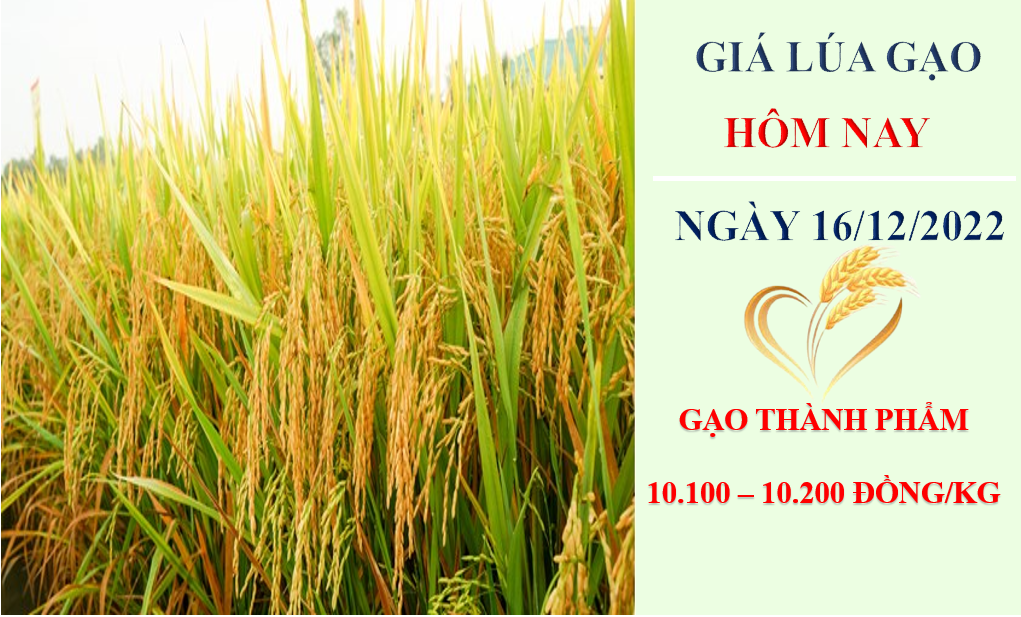 GIÁ LÚA GẠO
HÔM NAY

NGÀY 16/12/2022

GẠO THÀNH PHẨM

10.100 – 10.200 ĐỒNG/KG